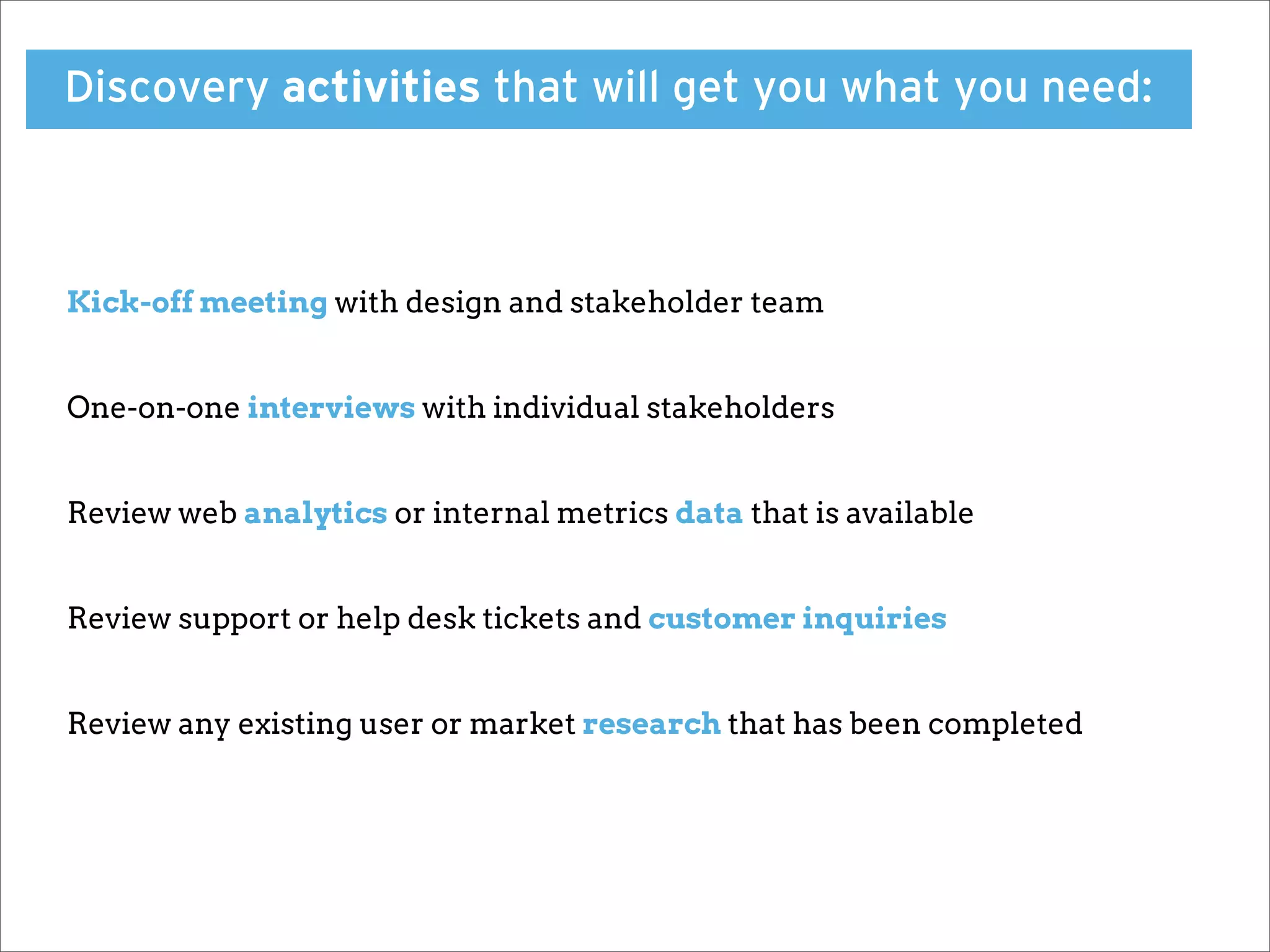 Discovery activities that will get you what you need:

Kick-off meeting with design and stakeholder team

One-on-one interviews with individual stakeholders

Review web analytics or internal metrics data that is available

Review support or help desk tickets and customer inquiries

Review any existing user or market research that has been completed